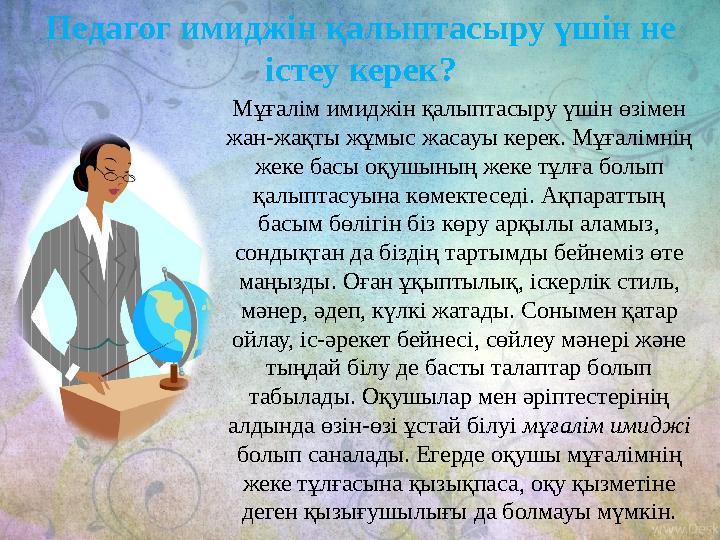 Педагог имиджін қалыптасыру үшін не істеу керек?

Мұғалім имиджін қалыптасыру үшін өзімен жан-жақты жұмыс жасауы керек. Мұғалімнің жеке басы оқушының жеке тұлға болып қалыптасуына көмектеседі. Ақпараттың басым бөлігін біз көру арқылы аламыз, сондықтан да біздің тартымды бейнеміз өте маңызды. Оған ұқыптылық, іскерлік стиль, мәнер, әдеп, күлкі жатады. Сонымен қатар ойлау, іс-әрекет бейнесі, сөйлеу мәнері және тыңдай білу де басты талаптар болып табылады. Оқушылар мен әріптестерінің алдында өзін-өзі ұстай білуі мұғалім имиджі болып саналады. Егерде оқушы мұғалімнің жеке тұлғасына қызықпаса, оқу қызметіне деген қызығушылығы да болмауы мүмкін.

www.Desk